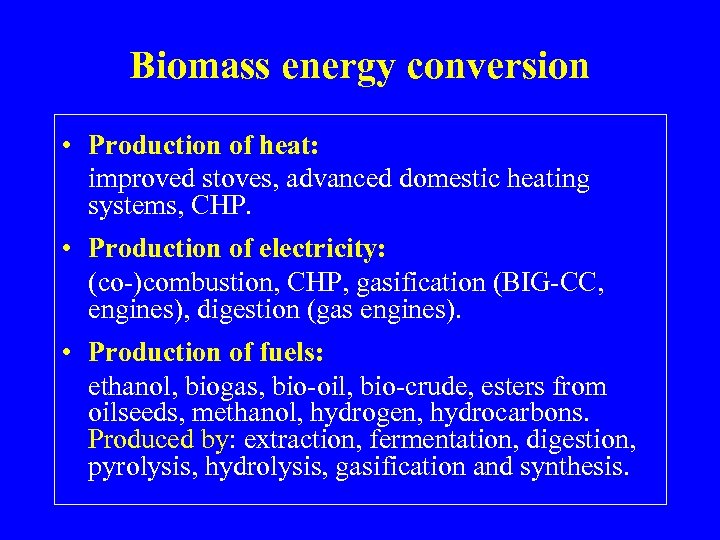 Biomass energy conversion

• Production of heat:
improved stoves, advanced domestic heating systems, CHP.

• Production of electricity:
(co-)combustion, CHP, gasification (BIG-CC, engines), digestion (gas engines).

• Production of fuels:
ethanol, biogas, bio-oil, bio-crude, esters from oilseeds, methanol, hydrogen, hydrocarbons. Produced by: extraction, fermentation, digestion, pyrolysis, hydrolysis, gasification and synthesis.